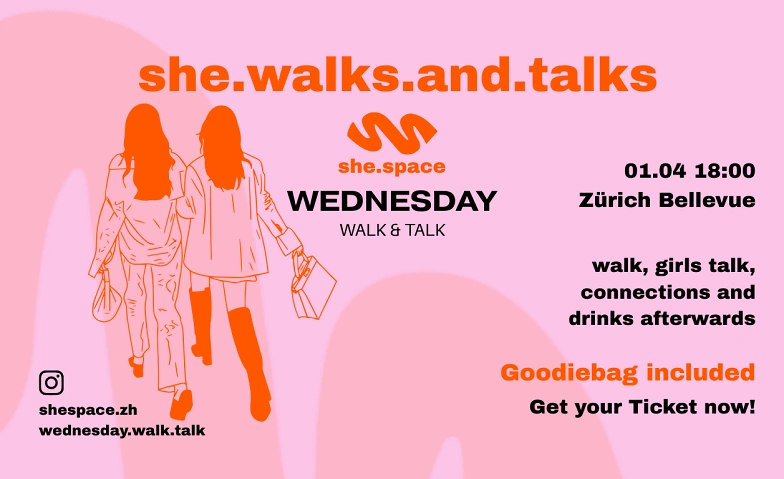 she.walks.and.talks

she.space

WEDNESDAY

WALK & TALK

01.04 18:00
Zürich Bellevue

walk, girls talk, connections and drinks afterwards

Goodiebag included

Get your Ticket now!

shespace.zh
wednesday.walk.talk